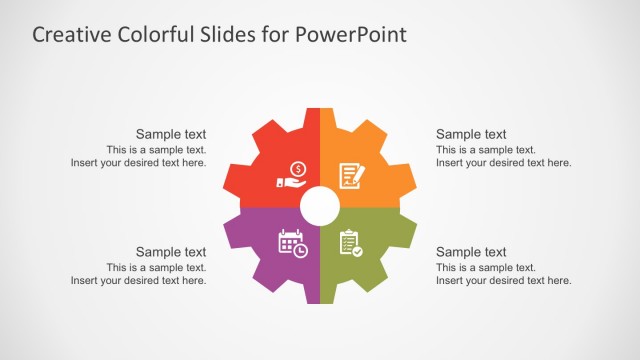 Creative Colorful Slides for PowerPoint

Sample text
This is a sample text.
Insert your desired text here.

Sample text
This is a sample text.
Insert your desired text here.

Sample text
This is a sample text.
Insert your desired text here.

Sample text
This is a sample text.
Insert your desired text here.